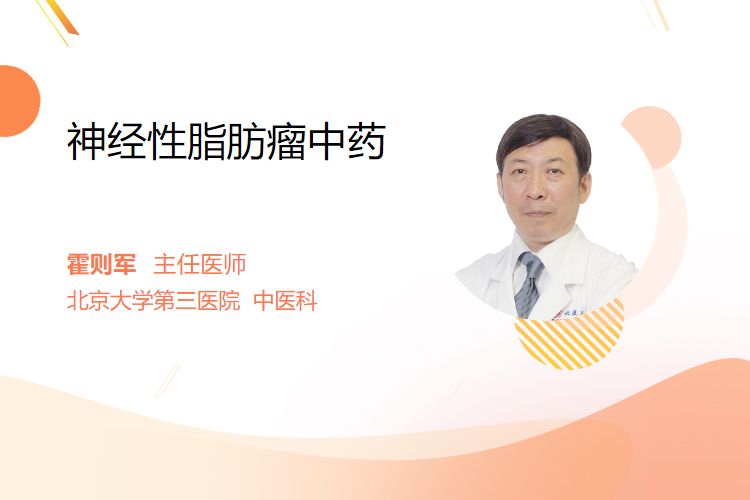 神经性脂肪瘤中药

霍则军 主任医师
北京大学第三医院 中医科